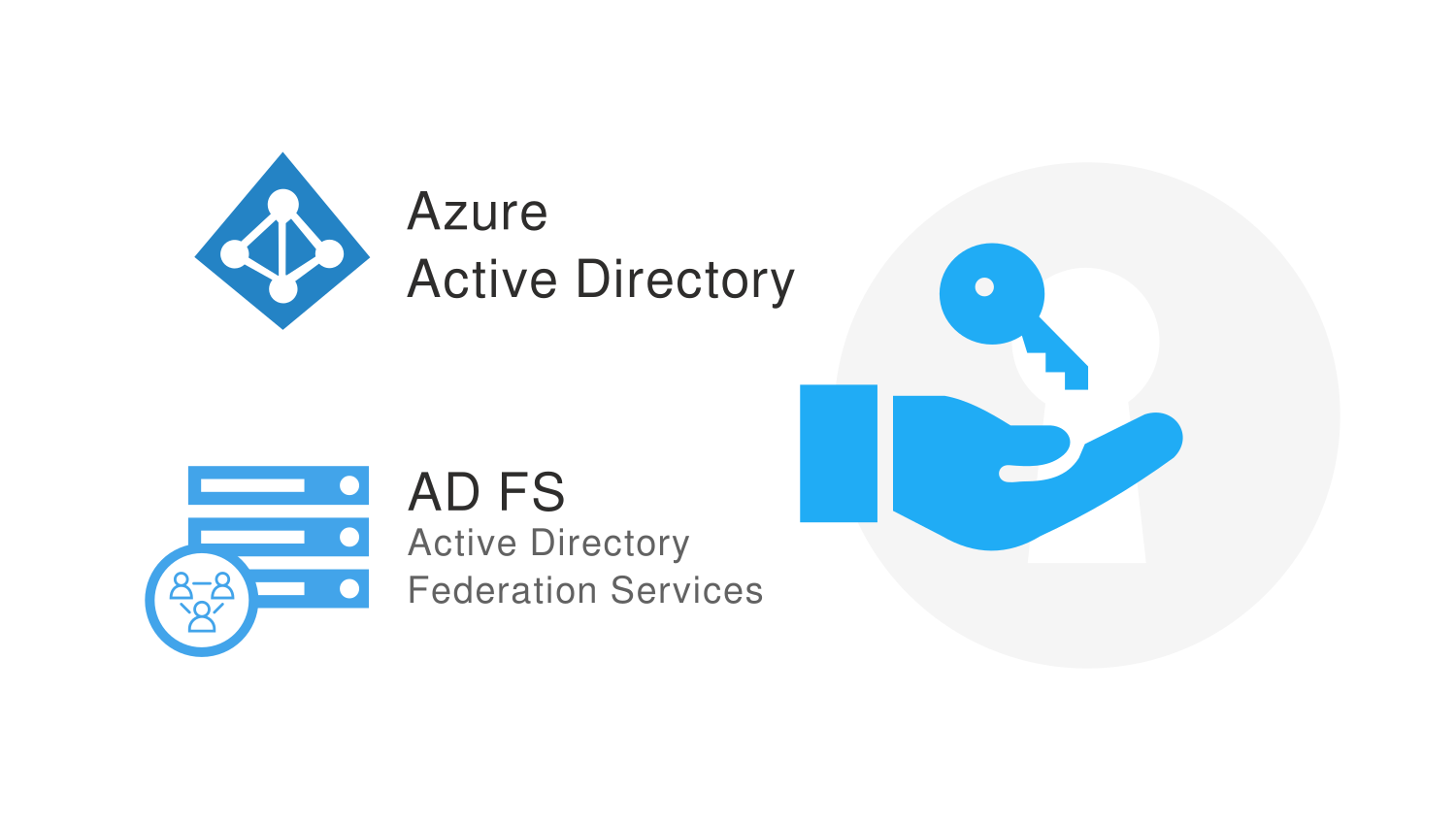 Azure
Active Directory

AD FS
Active Directory
Federation Services